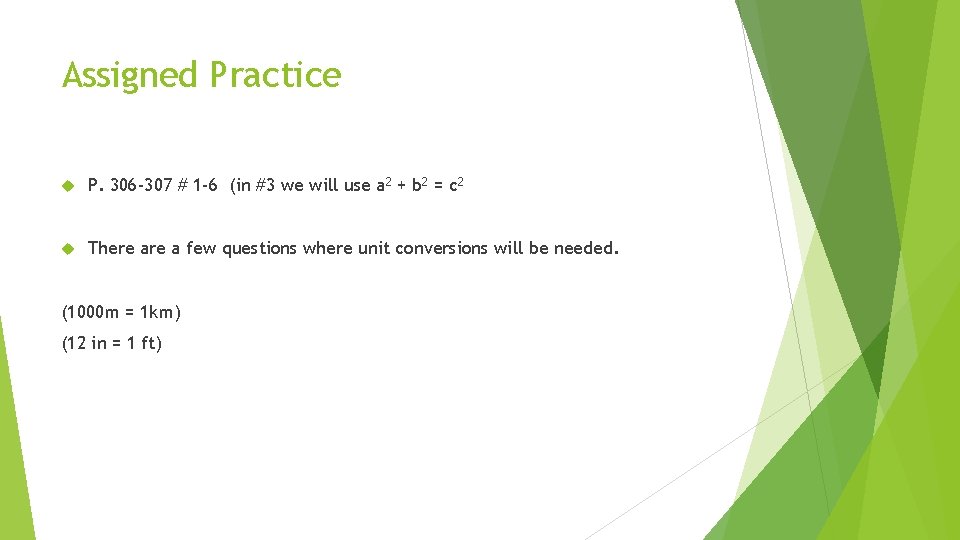 Assigned Practice

P. 306-307 # 1-6 (in #3 we will use $a^2 + b^2 = c^2$

There are a few questions where unit conversions will be needed.

(1000m = 1km)

(12 in = 1 ft)